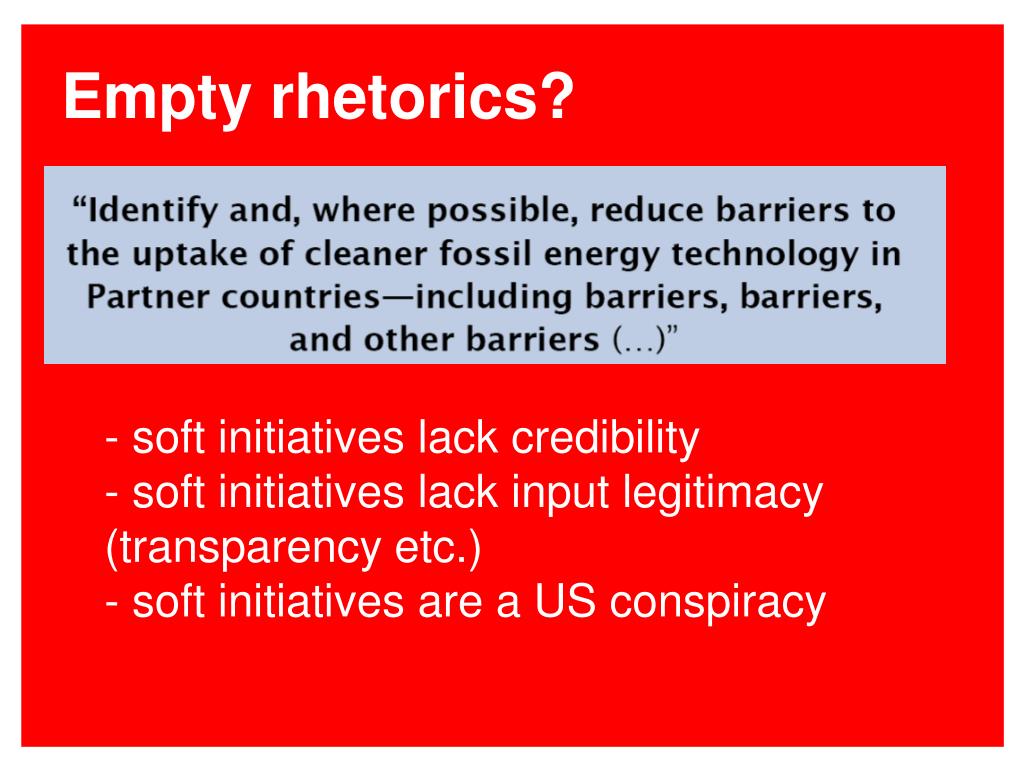 Empty rhetorics?

“Identify and, where possible, reduce barriers to the uptake of cleaner fossil energy technology in Partner countries—including barriers, barriers, and other barriers (…)”

- soft initiatives lack credibility
- soft initiatives lack input legitimacy (transparency etc.)
- soft initiatives are a US conspiracy